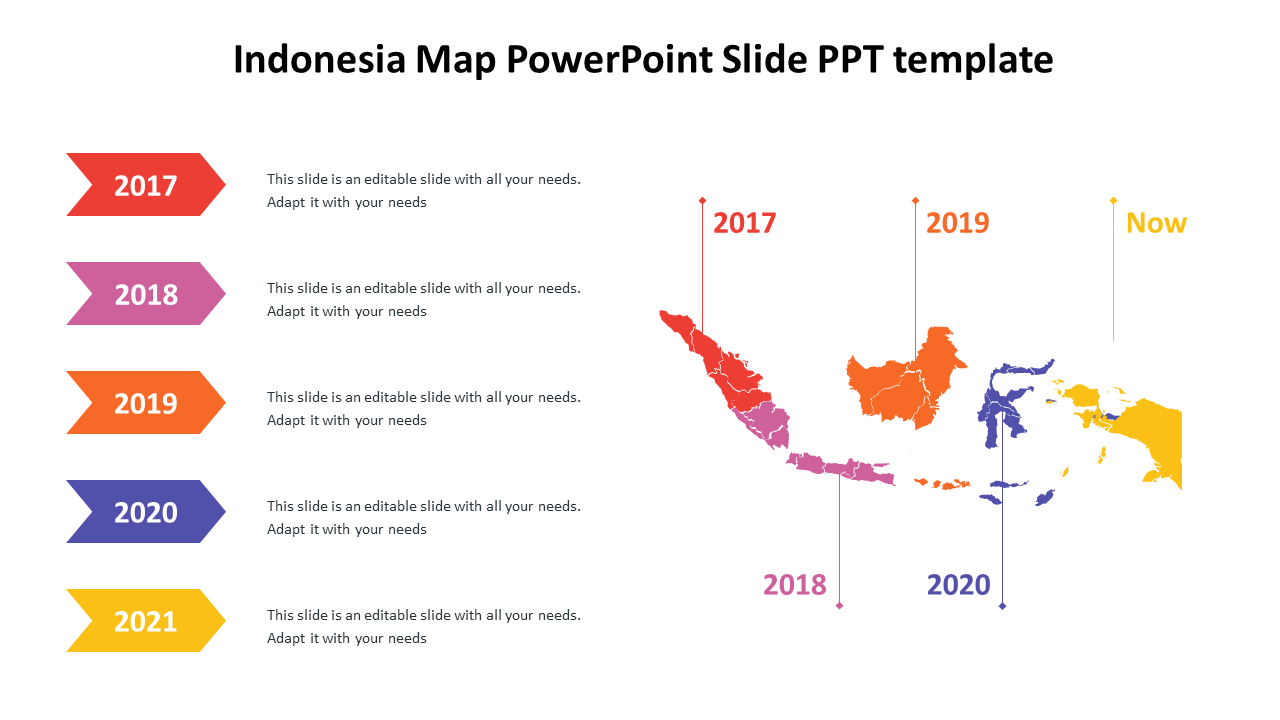 Indonesia Map PowerPoint Slide PPT template

2017
This slide is an editable slide with all your needs. Adapt it with your needs

2018
This slide is an editable slide with all your needs. Adapt it with your needs

2019
This slide is an editable slide with all your needs. Adapt it with your needs

2020
This slide is an editable slide with all your needs. Adapt it with your needs

2021
This slide is an editable slide with all your needs. Adapt it with your needs

2017
2019
Now
2018
2020